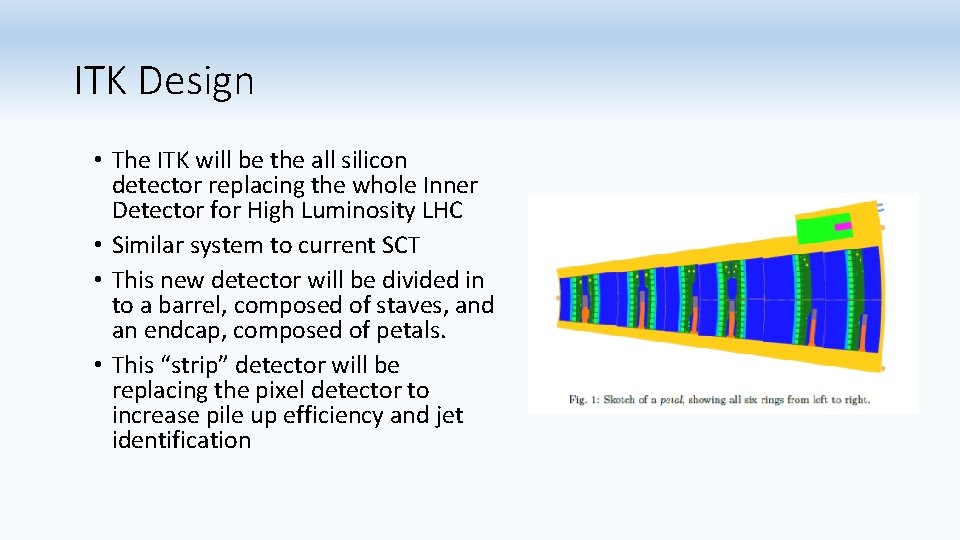 ITK Design

• The ITK will be the all silicon detector replacing the whole Inner Detector for High Luminosity LHC
• Similar system to current SCT
• This new detector will be divided in to a barrel, composed of staves, and an endcap, composed of petals.
• This “strip” detector will be replacing the pixel detector to increase pile up efficiency and jet identification

Fig. 1: Sketch of a petal, showing all six rings from left to right.